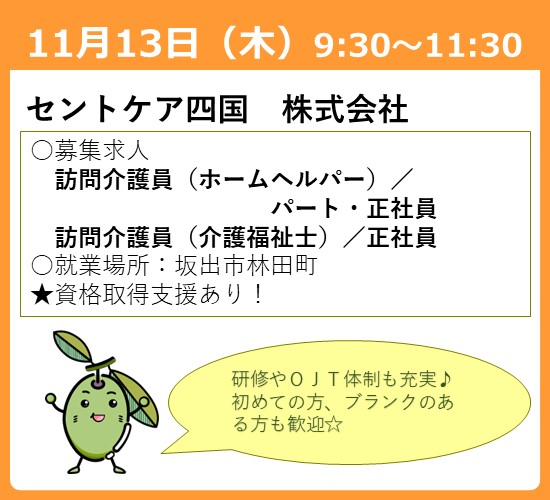 11月13日（木）9:30～11:30

セントケア四国　株式会社

○募集求人
訪問介護員（ホームヘルパー）／パート・正社員
訪問介護員（介護福祉士）／正社員
○就業場所：坂出市林田町
★資格取得支援あり！

研修やＯＪＴ体制も充実♪
初めての方、ブランクのある方も歓迎☆